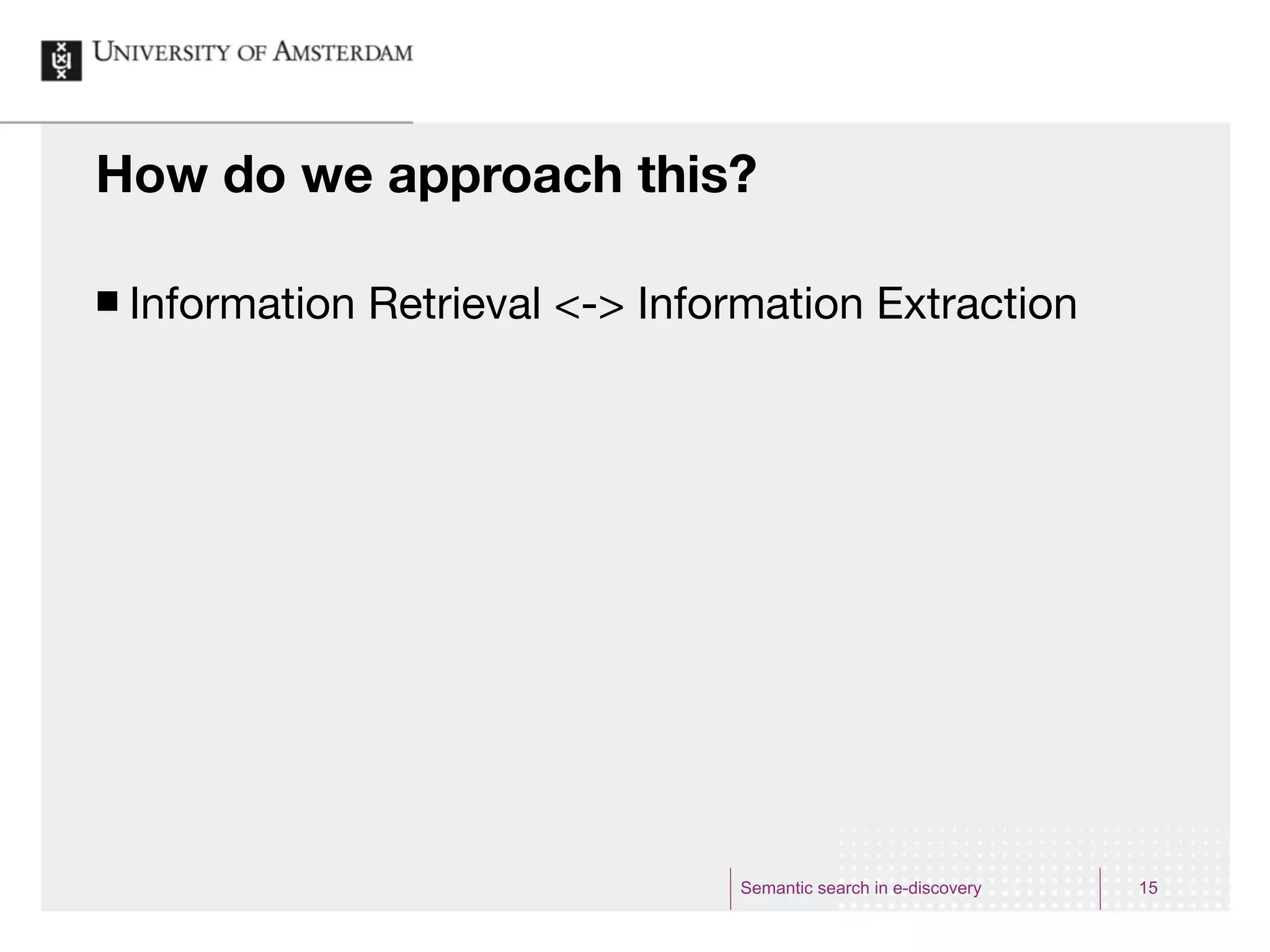 UNIVERSITY OF AMSTERDAM

How do we approach this?

■ Information Retrieval <-> Information Extraction

Semantic search in e-discovery

15